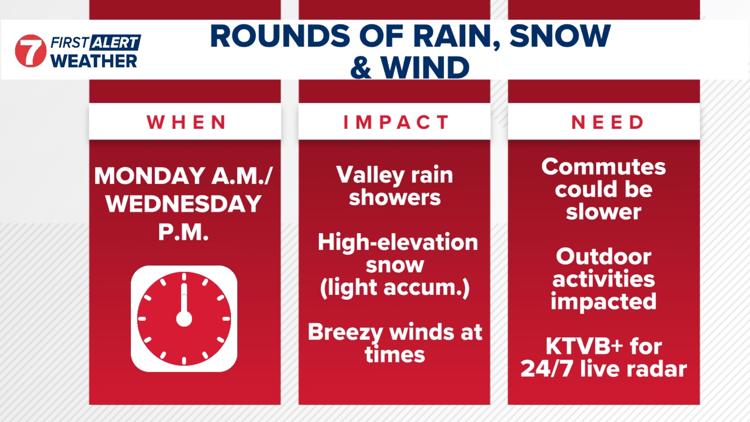 7 FIRST ALERT WEATHER

ROUNDS OF RAIN, SNOW & WIND

WHEN

MONDAY A.M./ WEDNESDAY P.M.

IMPACT

Valley rain showers

High-elevation snow (light accum.)

Breezy winds at times

NEED

Commutes could be slower

Outdoor activities impacted

KTVB+ for 24/7 live radar